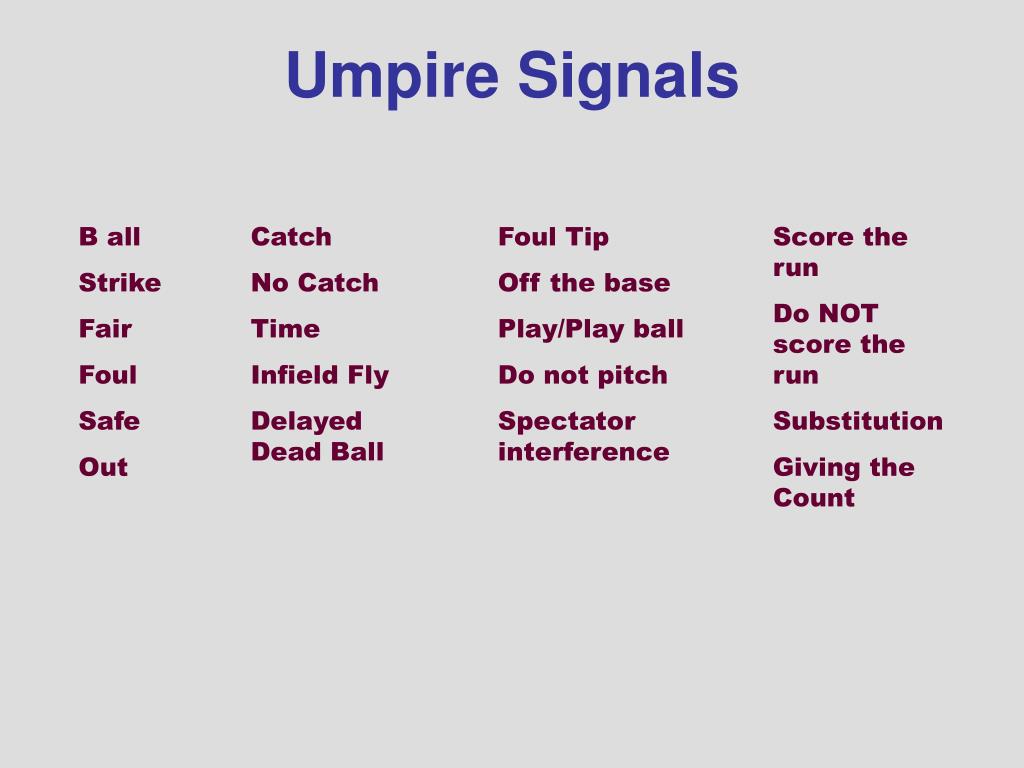 Umpire Signals

B all
Strike
Fair
Foul
Safe
Out

Catch
No Catch
Time
Infield Fly
Delayed Dead Ball

Foul Tip
Off the base
Play/Play ball
Do not pitch
Spectator interference

Score the run
Do NOT score the run
Substitution
Giving the Count